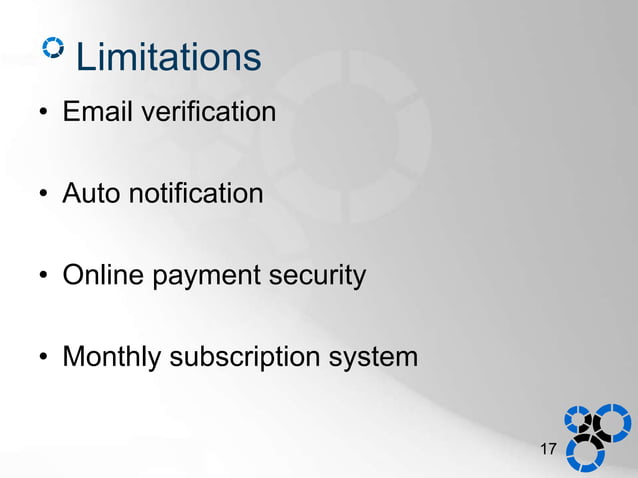 Limitations

• Email verification

• Auto notification

• Online payment security

• Monthly subscription system

17